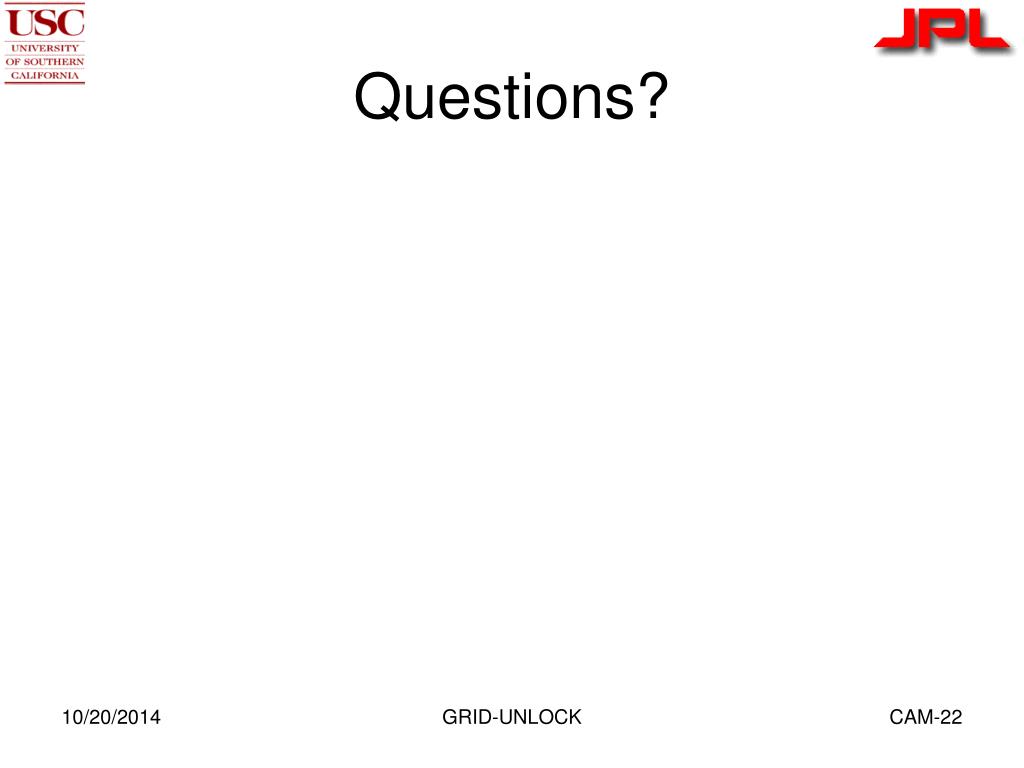 USC
UNIVERSITY
OF SOUTHERN
CALIFORNIA

JPL

Questions?

10/20/2014

GRID-UNLOCK

CAM-22